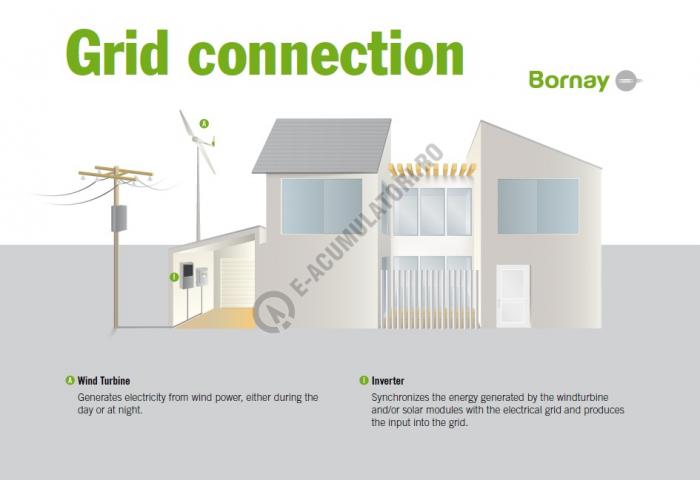 Grid connection

Bornay

A

I

E-ACUMULATORI.RO

A Wind Turbine
Generates electricity from wind power, either during the day or at night.

I Inverter
Synchronizes the energy generated by the windturbine and/or solar modules with the electrical grid and produces the input into the grid.